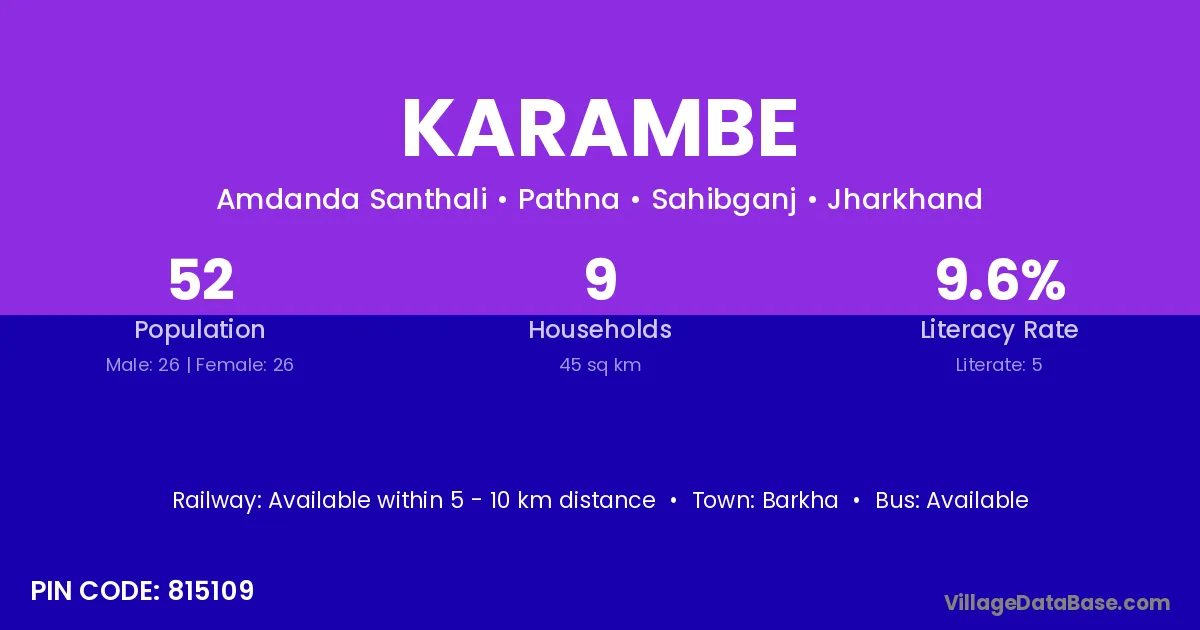 KARAMBE

Amdanda Santhali • Pathna • Sahibganj • Jharkhand

52
Population
Male: 26 | Female: 26

9
Households
45 sq km

9.6%
Literacy Rate
Literate: 5

Railway: Available within 5 - 10 km distance • Town: Barkha • Bus: Available

PIN CODE: 815109

VillageDataBase.com